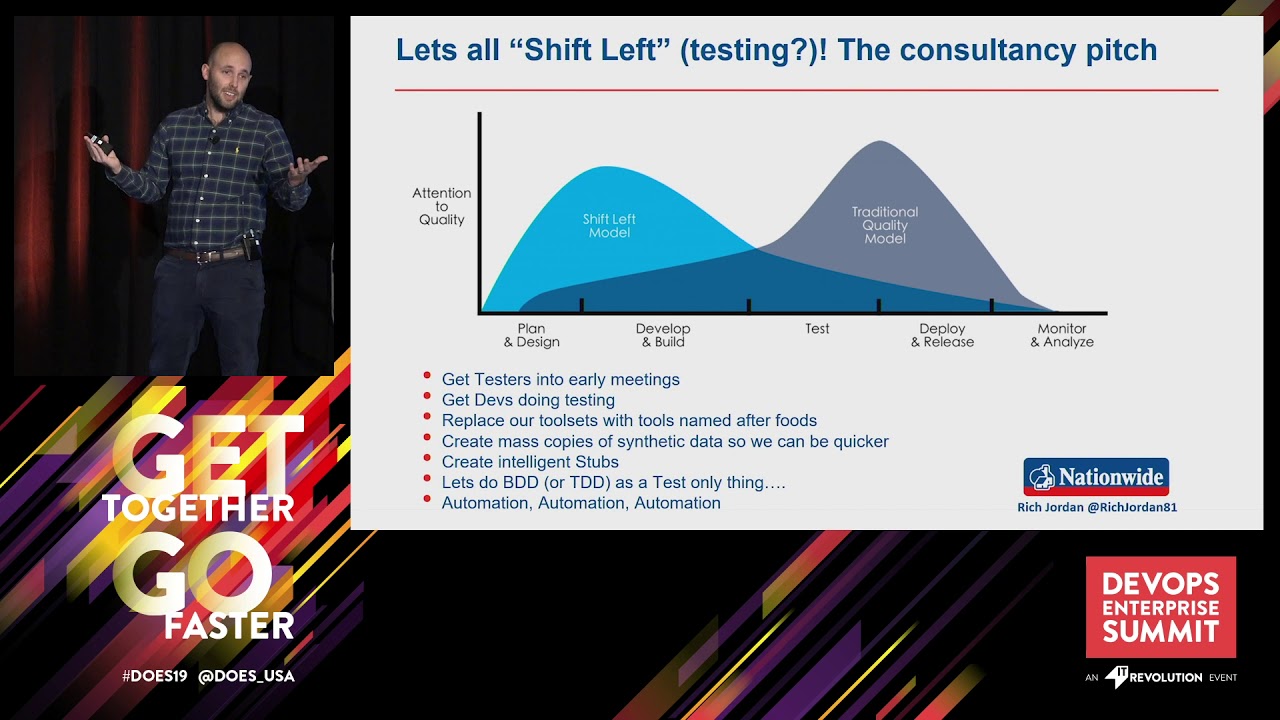 Lets all "Shift Left" (testing?)! The consultancy pitch

Attention to Quality

Shift Left Model

Traditional Quality Model

Plan & Design

Develop & Build

Test

Deploy & Release

Monitor & Analyze

- Get Testers into early meetings
- Get Devs doing testing
- Replace our toolsets with tools named after foods
- Create mass copies of synthetic data so we can be quicker
- Create intelligent Stubs
- Lets do BDD (or TDD) as a Test only thing….
- Automation, Automation, Automation

Nationwide

Rich Jordan @RichJordan81

GET TOGETHER GO FASTER

#DOES19 @DOES_USA

DEVOPS ENTERPRISE SUMMIT

AN IT REVOLUTION EVENT